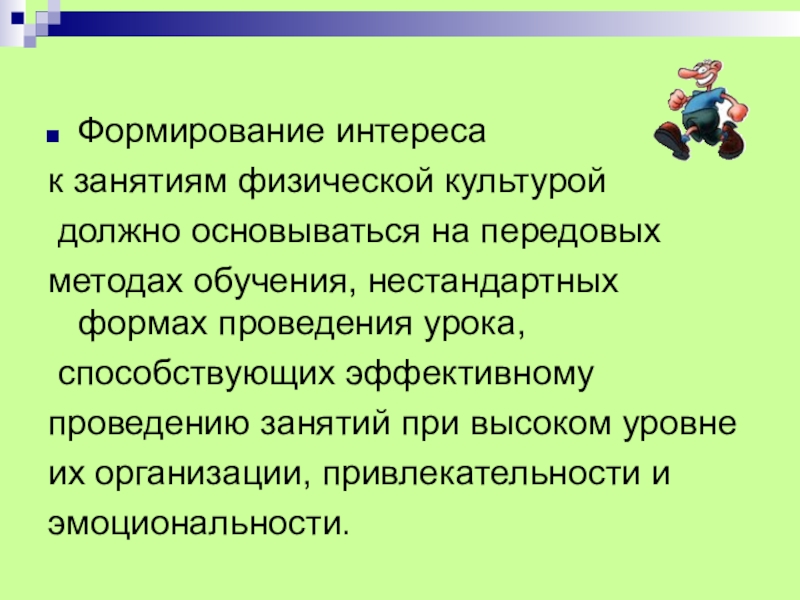 Формирование интереса к занятиям физической культурой должно основываться на передовых методах обучения, нестандартных формах проведения урока, способствующих эффективному проведению занятий при высоком уровне их организации, привлекательности и эмоциональности.